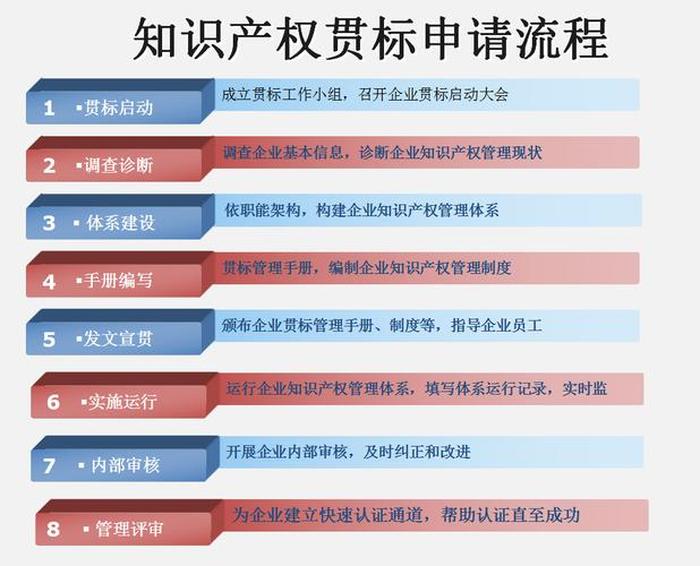 知识产权贯标申请流程

1 ▪贯标启动
成立贯标工作小组，召开企业贯标启动大会

2 ▪调查诊断
调查企业基本信息，诊断企业知识产权管理现状

3 ▪体系建设
依职能架构，构建企业知识产权管理体系

4 ▪手册编写
贯标管理手册，编制企业知识产权管理制度

5 ▪发文宣贯
颁布企业贯标管理手册、制度等，指导企业员工

6 ▪实施运行
运行企业知识产权管理体系，填写体系运行记录，实时监

7 ▪内部审核
开展企业内部审核，及时纠正和改进

8 ▪管理评审
为企业建立快速认证通道，帮助认证直至成功